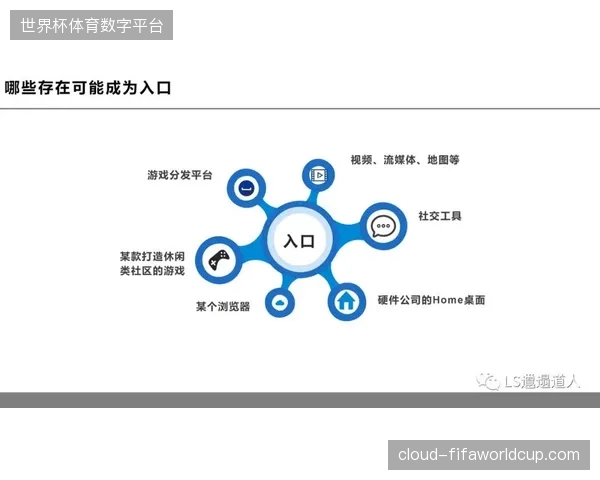 世界杯体育数字平台

哪些存在可能成为入口

游戏分发平台

视频、流媒体、地图等

社交工具

入口

某款打造休闲类社区的游戏

某个浏览器

硬件公司的Home桌面

LS邋遢道人

cloud-fifaworldcup.com